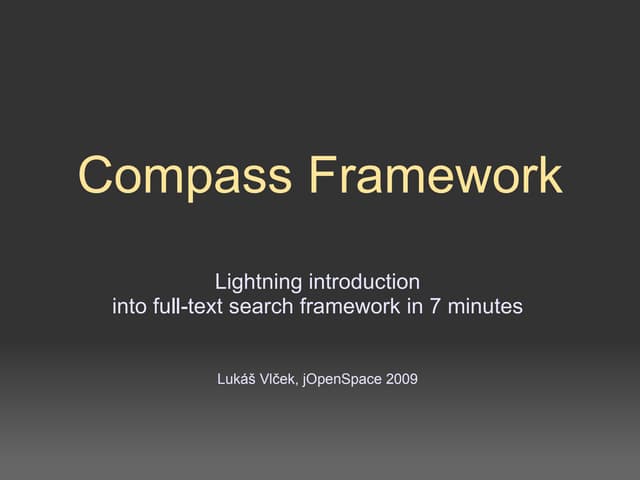 Compass Framework

Lightning introduction
into full-text search framework in 7 minutes

Lukáš Vlček, jOpenSpace 2009